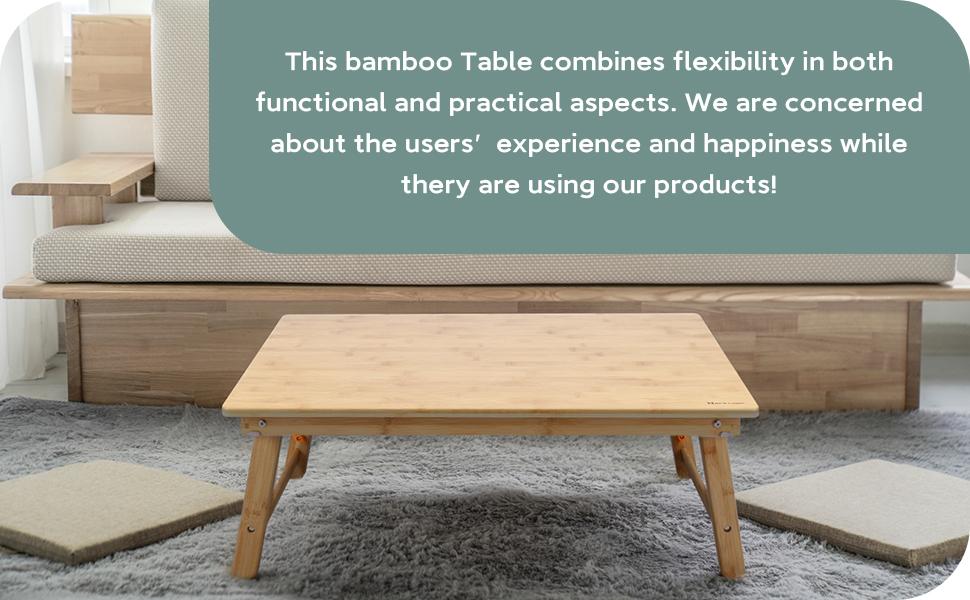 This bamboo Table combines flexibility in both functional and practical aspects. We are concerned about the users' experience and happiness while thery are using our products!